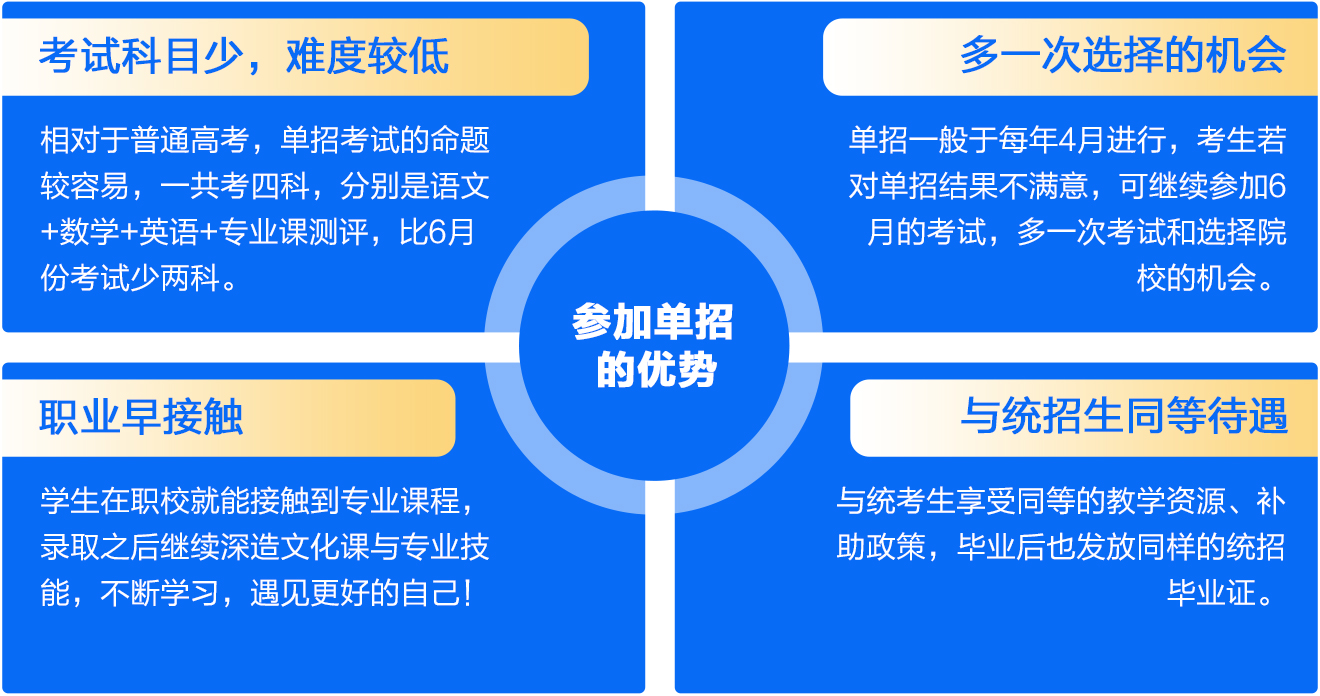 考试科目少，难度较低

相对于普通高考，单招考试的命题较容易，一共考四科，分别是语文+数学+英语+专业课测评，比6月份考试少两科。

多一次选择的机会

单招一般于每年4月进行，考生若对单招结果不满意，可继续参加6月的考试，多一次考试和选择院校的机会。

参加单招的优势

职业早接触

学生在职校就能接触到专业课程，录取之后继续深造文化课与专业技能，不断学习，遇见更好的自己!

与统招生同等待遇

与统考生享受同等的教学资源、补助政策，毕业后也发放同样的统招毕业证。